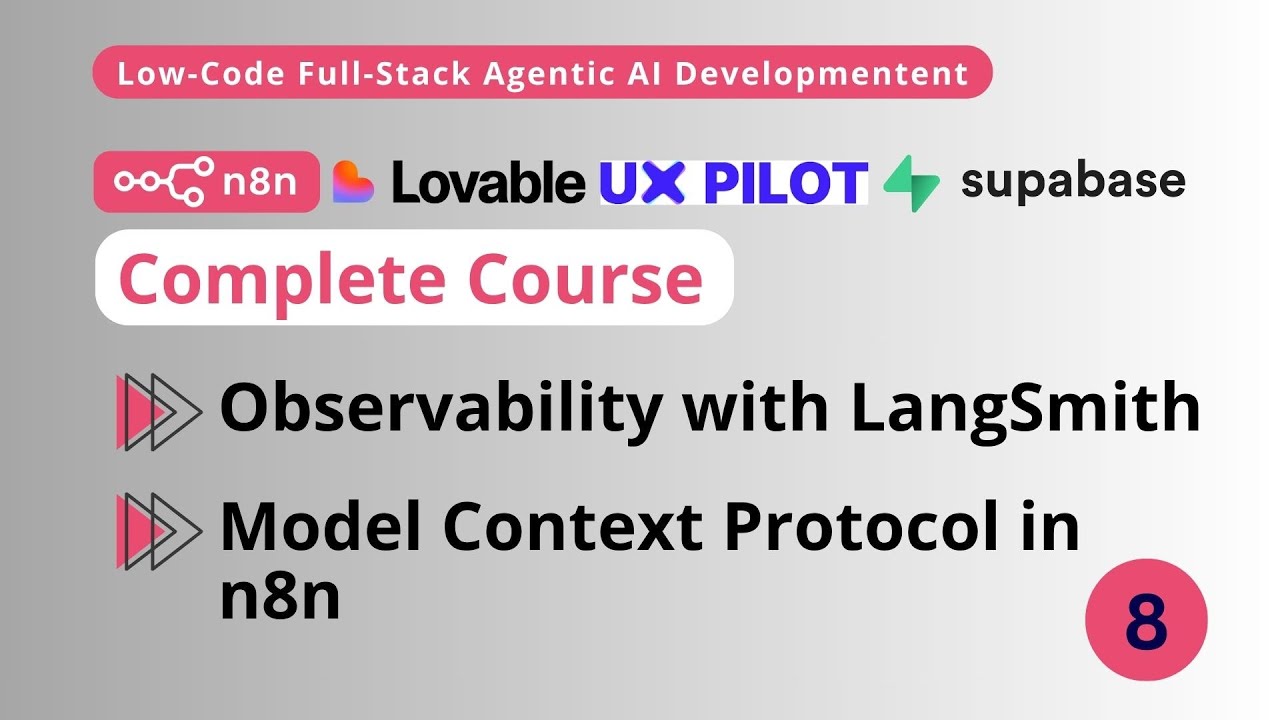 Low-Code Full-Stack Agentic AI Developmentent

n8n Lovable UX PILOT supabase

Complete Course

Observability with LangSmith

Model Context Protocol in n8n

8